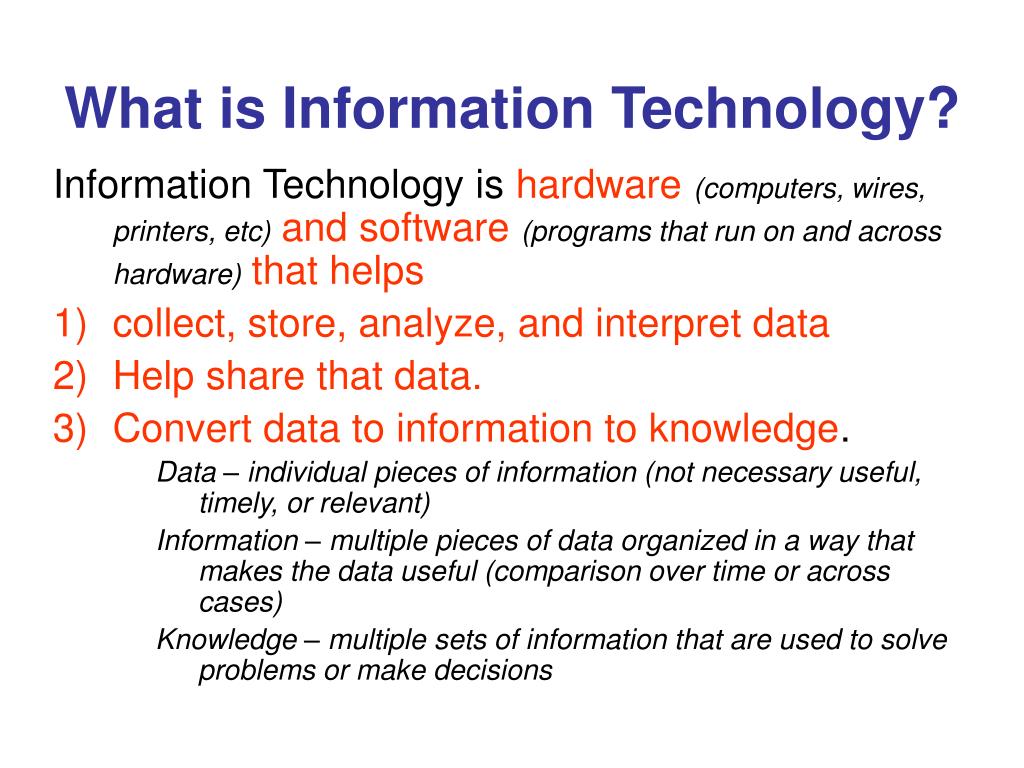 What is Information Technology?

Information Technology is hardware (computers, wires, printers, etc) and software (programs that run on and across hardware) that helps

1) collect, store, analyze, and interpret data
2) Help share that data.
3) Convert data to information to knowledge.

Data – individual pieces of information (not necessary useful, timely, or relevant)

Information – multiple pieces of data organized in a way that makes the data useful (comparison over time or across cases)

Knowledge – multiple sets of information that are used to solve problems or make decisions